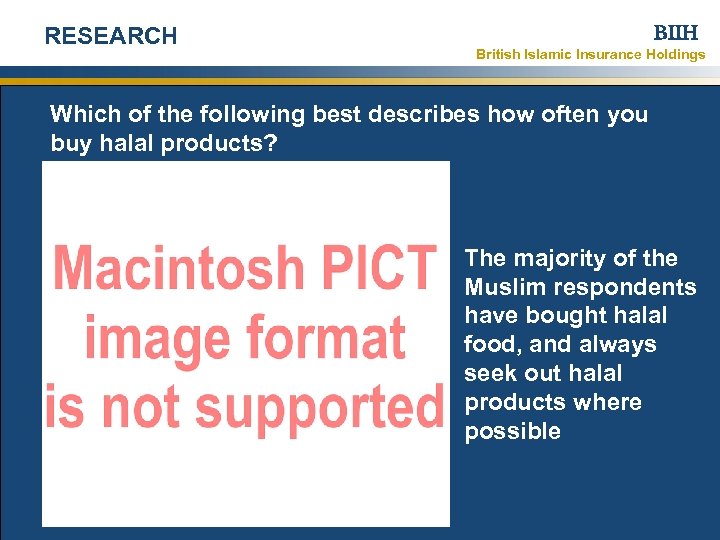 RESEARCH

BIIH
British Islamic Insurance Holdings

Which of the following best describes how often you buy halal products?

Macintosh PICT image format is not supported

The majority of the Muslim respondents have bought halal food, and always seek out halal products where possible